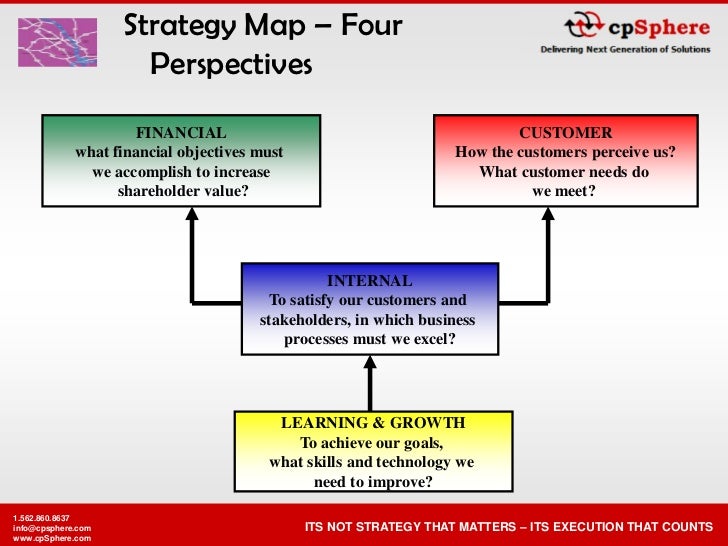 Strategy Map – Four Perspectives

cpSphere
Delivering Next Generation of Solutions

FINANCIAL
what financial objectives must we accomplish to increase shareholder value?

CUSTOMER
How the customers perceive us? What customer needs do we meet?

INTERNAL
To satisfy our customers and stakeholders, in which business processes must we excel?

LEARNING & GROWTH
To achieve our goals, what skills and technology we need to improve?

1.562.860.8637
info@cpsphere.com
www.cpSphere.com

ITS NOT STRATEGY THAT MATTERS – ITS EXECUTION THAT COUNTS